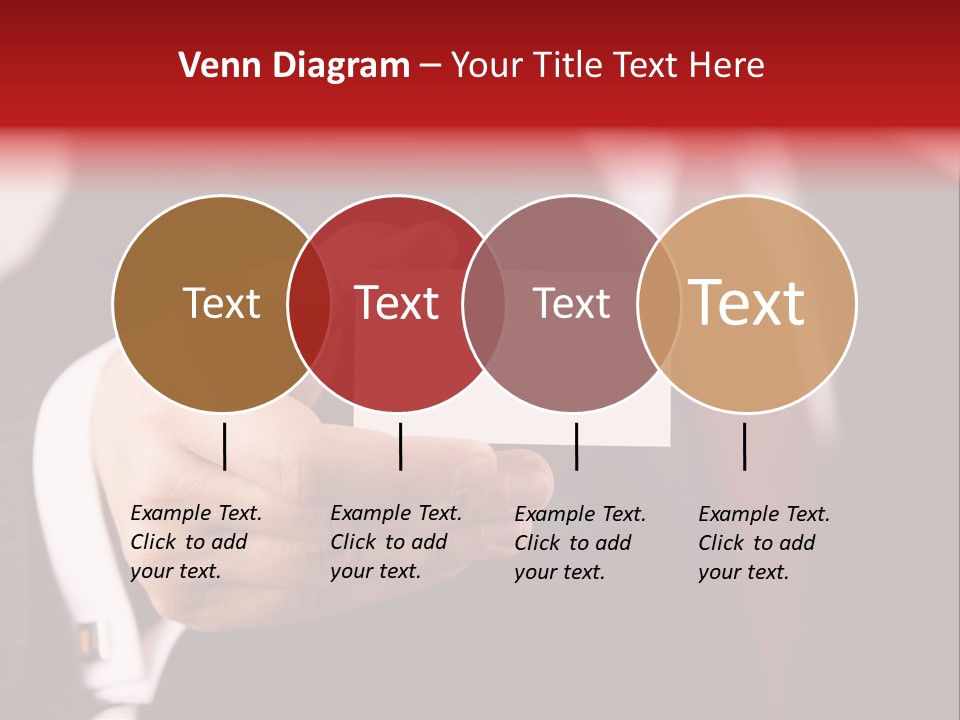 Venn Diagram – Your Title Text Here

Text

Text

Text

Text

Example Text. Click to add your text.

Example Text. Click to add your text.

Example Text. Click to add your text.

Example Text. Click to add your text.